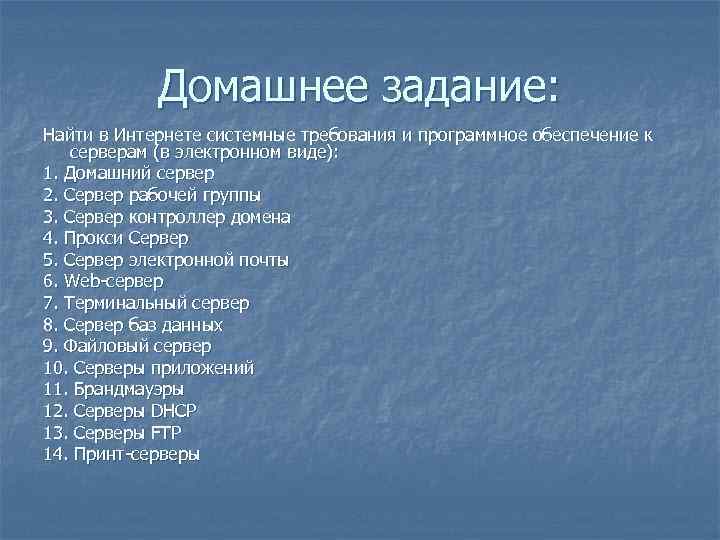 Домашнее задание:

Найти в Интернете системные требования и программное обеспечение к серверам (в электронном виде):

1. Домашний сервер
2. Сервер рабочей группы
3. Сервер контроллер домена
4. Прокси Сервер
5. Сервер электронной почты
6. Web-сервер
7. Терминальный сервер
8. Сервер баз данных
9. Файловый сервер
10. Серверы приложений
11. Брандмауэры
12. Серверы DHCP
13. Серверы FTP
14. Принт-серверы